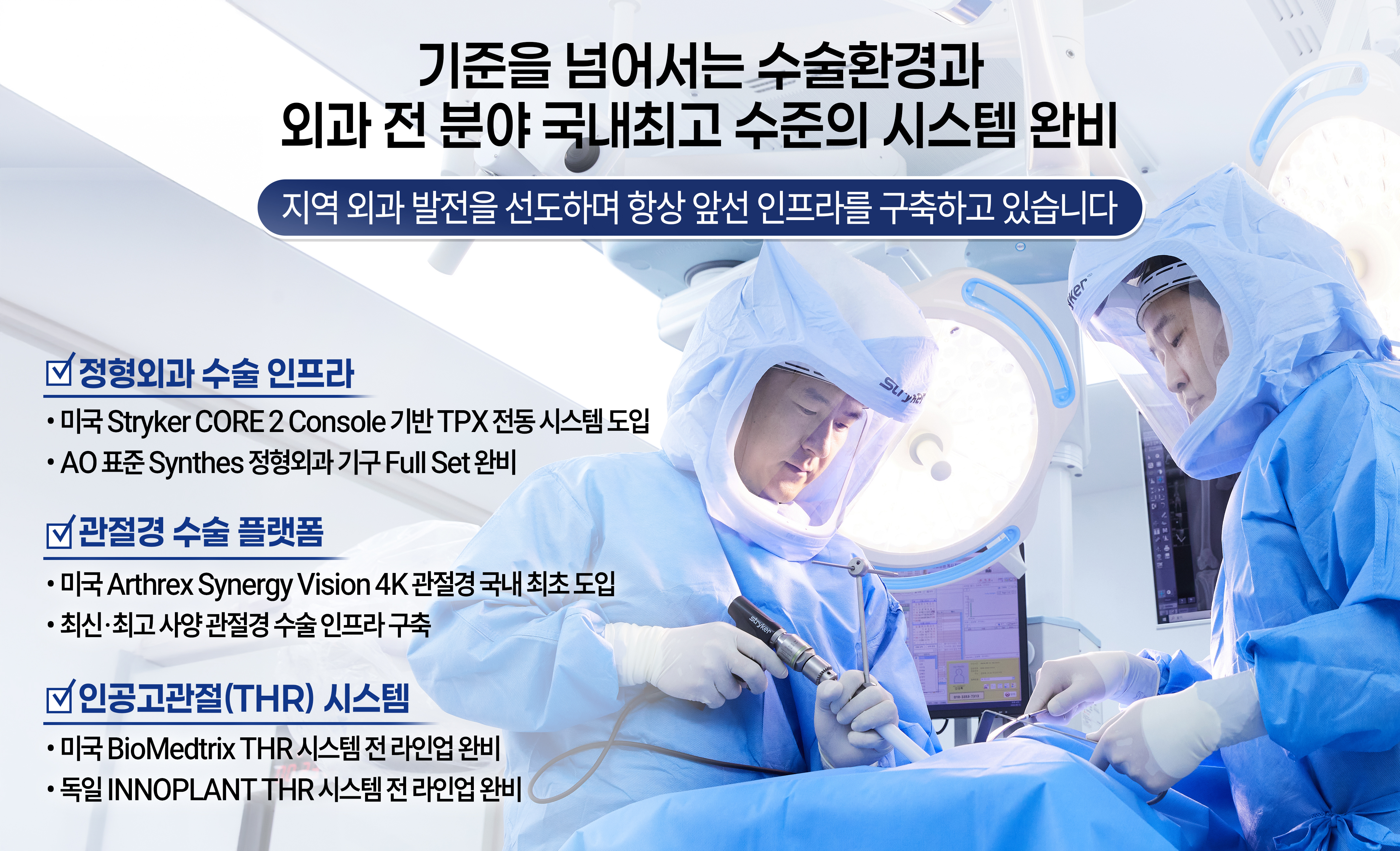 기준을 넘어서는 수술환경과
외과 전 분야 국내최고 수준의 시스템 완비

지역 외과 발전을 선도하며 항상 앞선 인프라를 구축하고 있습니다

☑ 정형외과 수술 인프라
• 미국 Stryker CORE 2 Console 기반 TPX 전동 시스템 도입
• AO 표준 Synthes 정형외과 기구 Full Set 완비

☑ 관절경 수술 플랫폼
• 미국 Arthrex Synergy Vision 4K 관절경 국내 최초 도입
• 최신·최고 사양 관절경 수술 인프라 구축

☑ 인공고관절(THR) 시스템
• 미국 BioMedtrix THR 시스템 전 라인업 완비
• 독일 INNOPLANT THR 시스템 전 라인업 완비